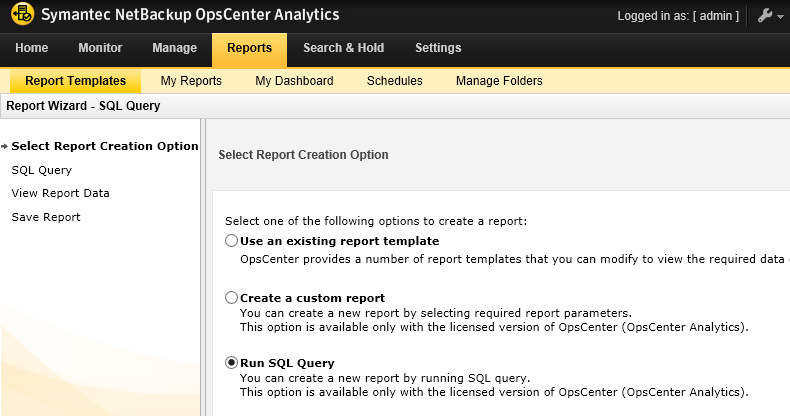 Symantec NetBackup OpsCenter Analytics

Logged in as: [ admin ]

Home Monitor Manage Reports Search & Hold Settings

Report Templates My Reports My Dashboard Schedules Manage Folders

Report Wizard - SQL Query

Select Report Creation Option
SQL Query
View Report Data
Save Report

Select Report Creation Option

Select one of the following options to create a report:

Use an existing report template
OpsCenter provides a number of report templates that you can modify to view the required data

Create a custom report
You can create a new report by selecting required report parameters.
This option is available only with the licensed version of OpsCenter (OpsCenter Analytics).

Run SQL Query
You can create a new report by running SQL query.
This option is available only with the licensed version of OpsCenter (OpsCenter Analytics).